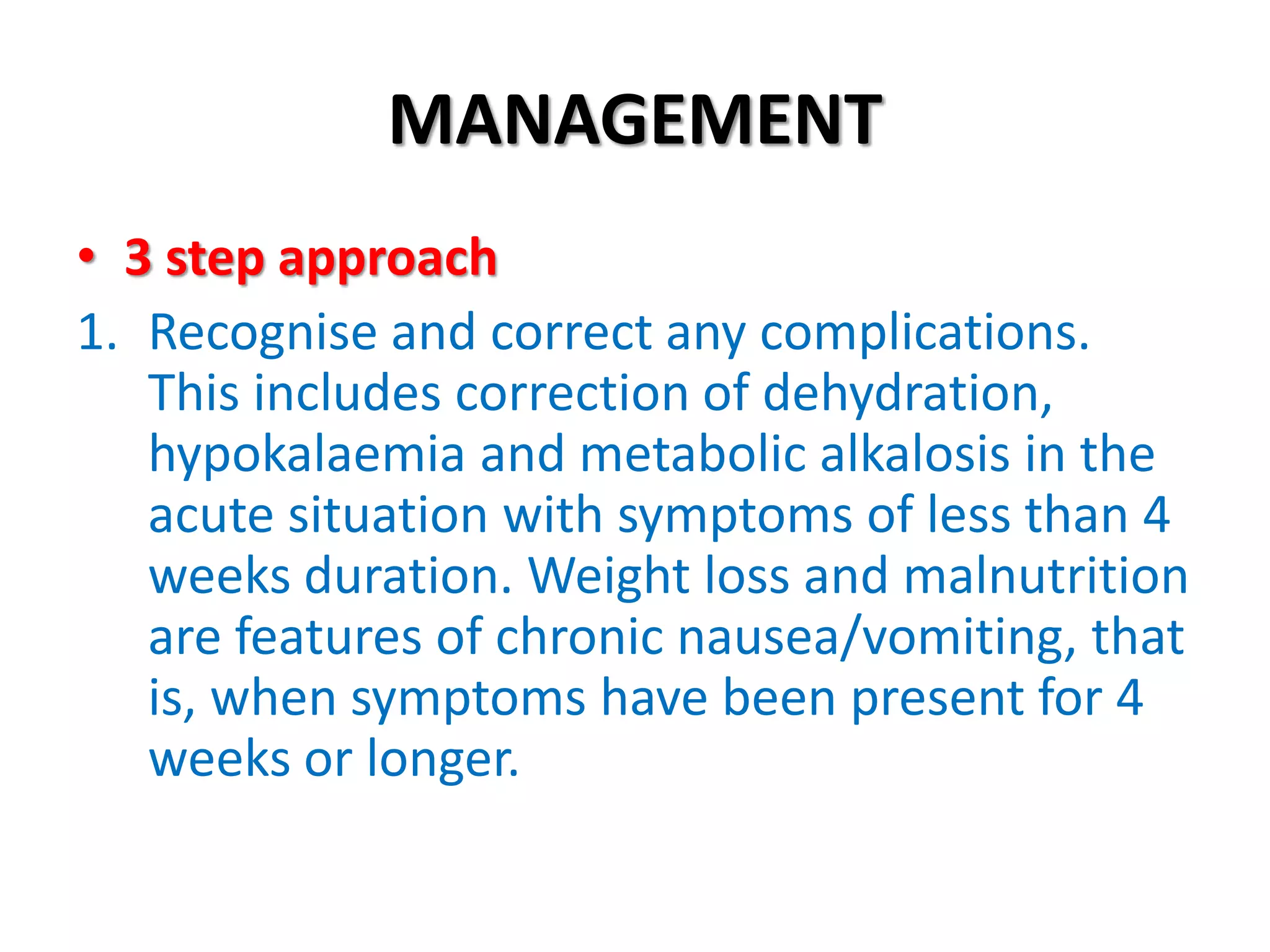 MANAGEMENT

• 3 step approach

1. Recognise and correct any complications. This includes correction of dehydration, hypokalaemia and metabolic alkalosis in the acute situation with symptoms of less than 4 weeks duration. Weight loss and malnutrition are features of chronic nausea/vomiting, that is, when symptoms have been present for 4 weeks or longer.